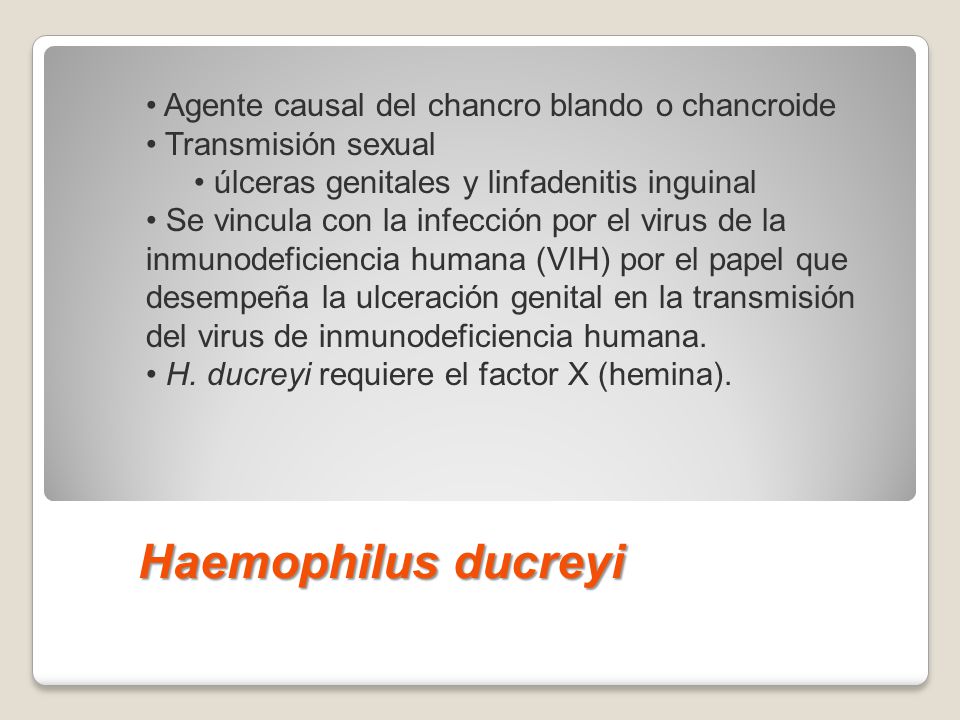 • Agente causal del chancro blando o chancroide
• Transmisión sexual
• úlceras genitales y linfadenitis inguinal
• Se vincula con la infección por el virus de la inmunodeficiencia humana (VIH) por el papel que desempeña la ulceración genital en la transmisión del virus de inmunodeficiencia humana.
• H. ducreyi requiere el factor X (hemina).

Haemophilus ducreyi